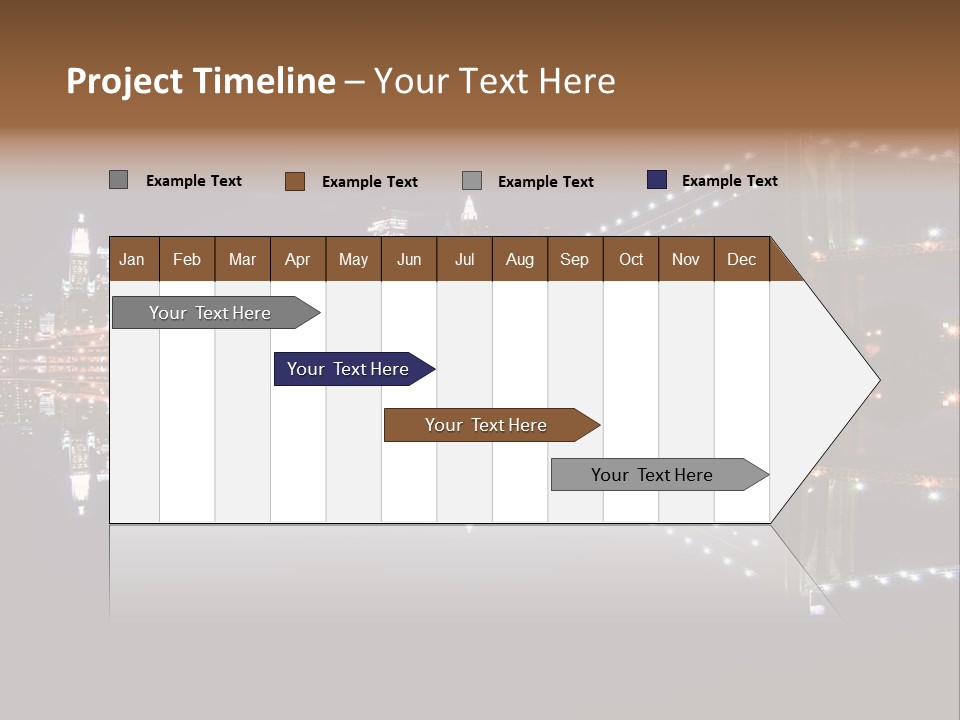 Project Timeline – Your Text Here

Example Text
Example Text
Example Text
Example Text

| Jan | Feb | Mar | Apr | May | Jun | Jul | Aug | Sep | Oct | Nov | Dec |
|---|---|---|---|---|---|---|---|---|---|---|---|

Your Text Here
Your Text Here
Your Text Here
Your Text Here